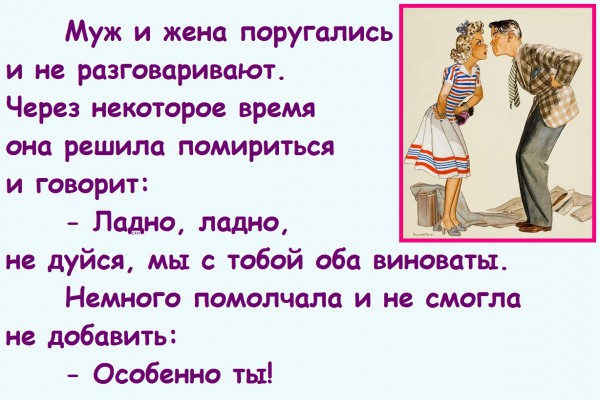 Муж и жена поругались и не разговаривают. Через некоторое время она решила помириться и говорит:

- Ладно, ладно, не дуйся, мы с тобой оба виноваты.

Немного помолчала и не смогла не добавить:

- Особенно ты!